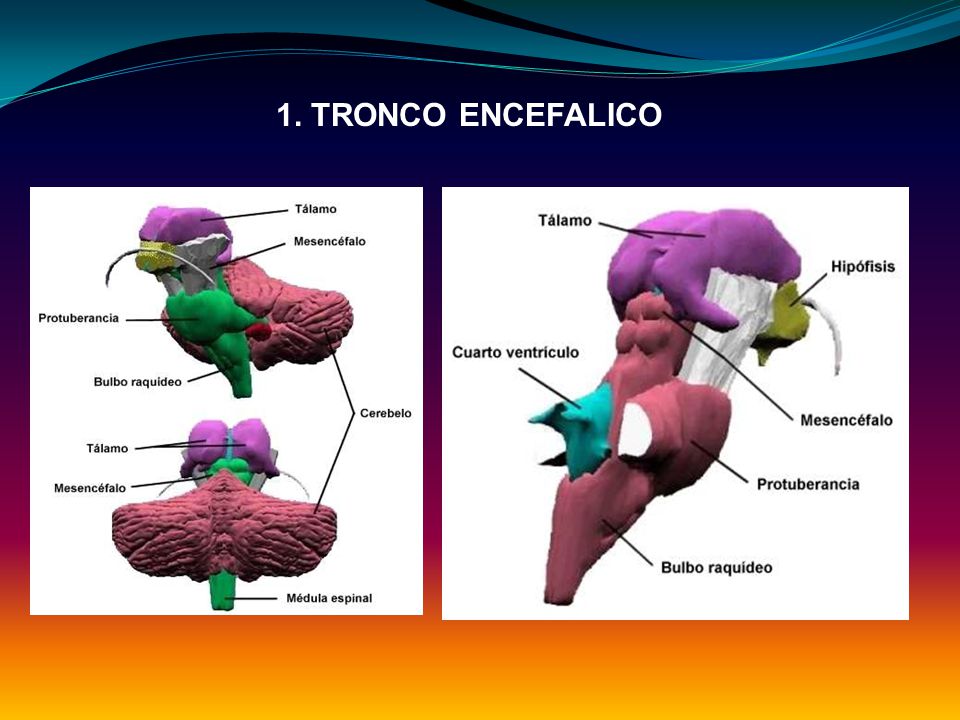 1. TRONCO ENCEFALICO

Tálamo
Mesencéfalo
Protuberancia
Bulbo raquídeo
Cerebelo
Tálamo
Mesencéfalo
Médula espinal

Tálamo
Hipófisis
Cuarto ventrículo
Mesencéfalo
Protuberancia
Bulbo raquídeo